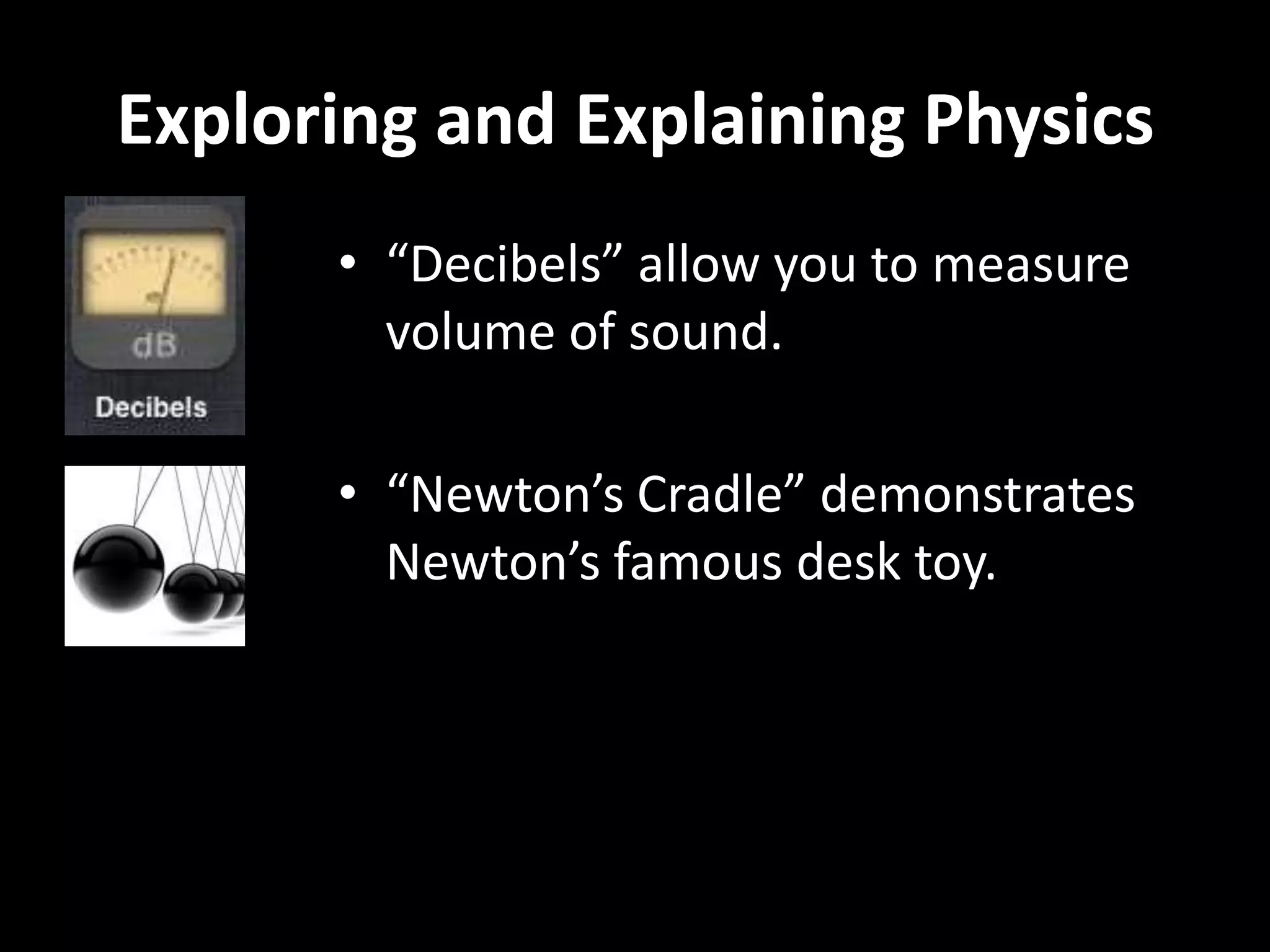 Exploring and Explaining Physics

dB

Decibels

• “Decibels” allow you to measure volume of sound.

• “Newton’s Cradle” demonstrates Newton’s famous desk toy.